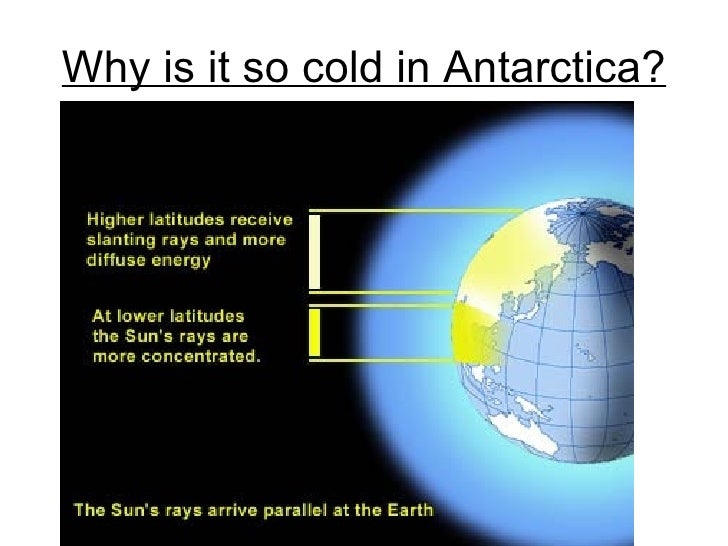 Why is it so cold in Antarctica?

Higher latitudes receive slanting rays and more diffuse energy

At lower latitudes the Sun's rays are more concentrated.

The Sun's rays arrive parallel at the Earth